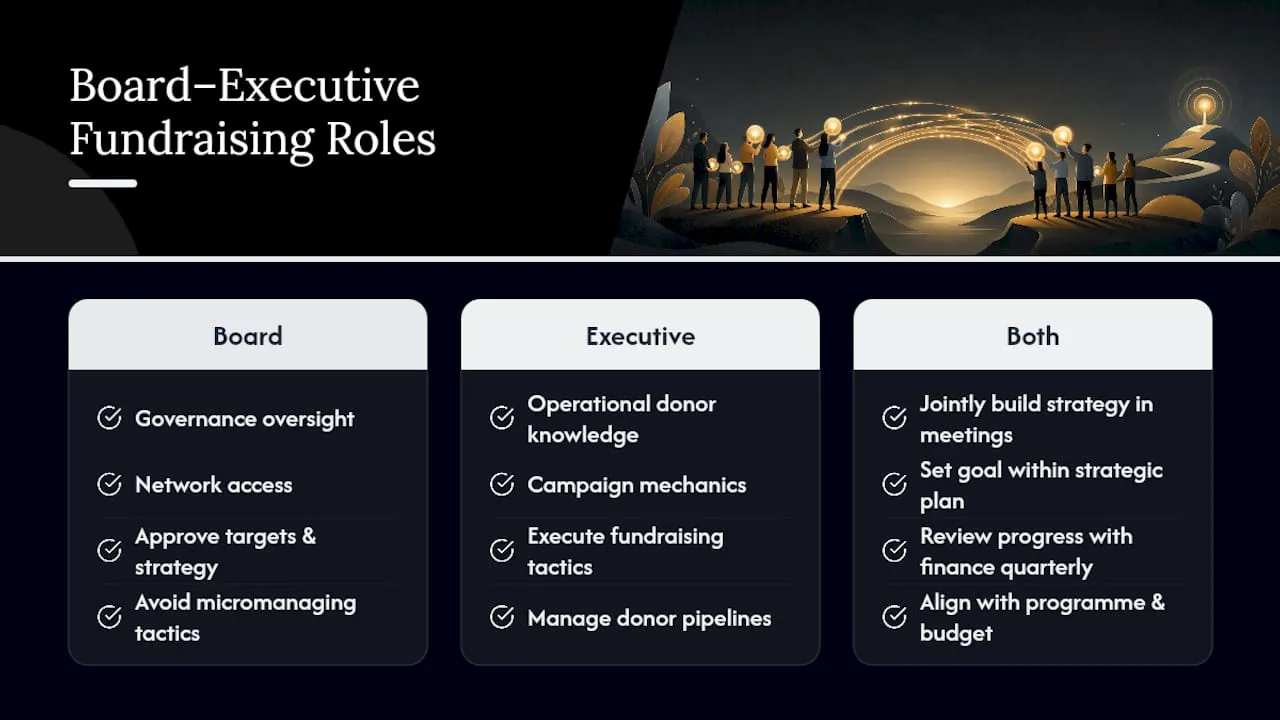 Board–Executive Fundraising Roles

Board

Governance oversight

Network access

Approve targets & strategy

Avoid micromanaging tactics

Executive

Operational donor knowledge

Campaign mechanics

Execute fundraising tactics

Manage donor pipelines

Both

Jointly build strategy in meetings

Set goal within strategic plan

Review progress with finance quarterly

Align with programme & budget